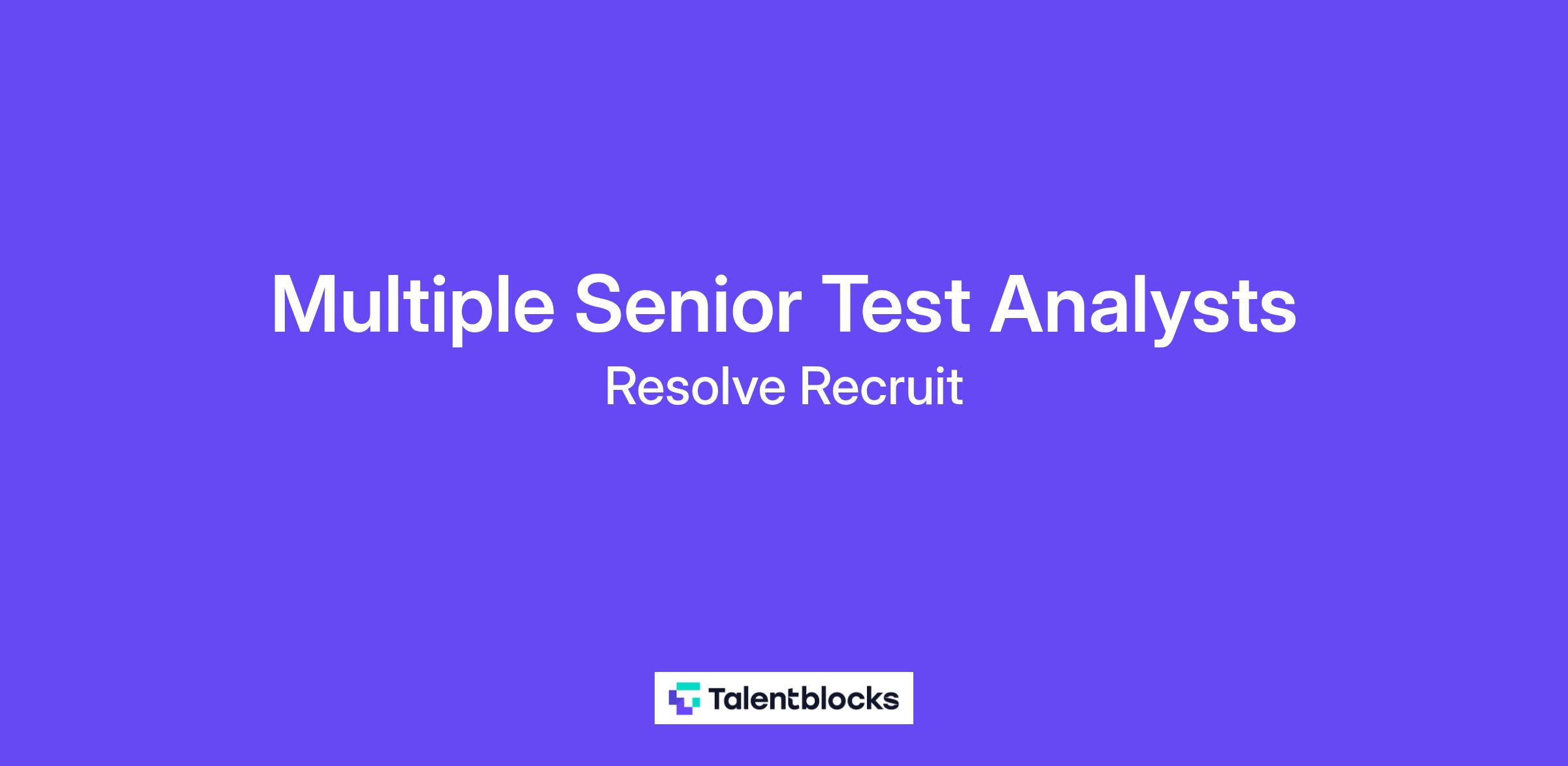 Multiple Senior Test Analysts
Resolve Recruit

Talentblocks